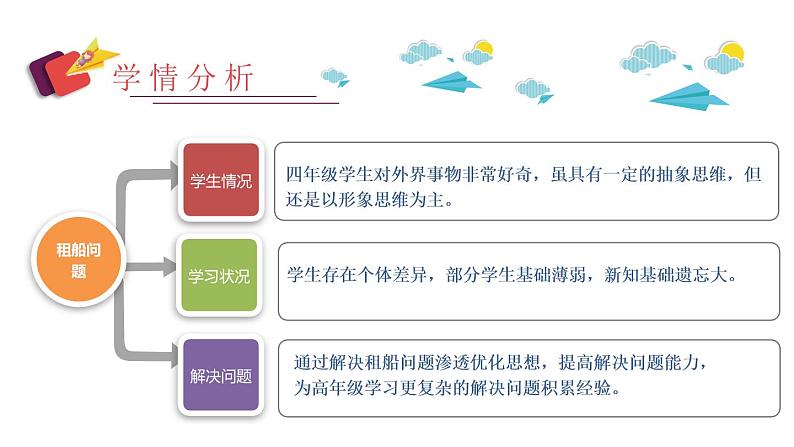 学情分析

租船问题

学生情况

四年级学生对外界事物非常好奇，虽具有一定的抽象思维，但还是以形象思维为主。

学习状况

学生存在个体差异，部分学生基础薄弱，新知基础遗忘大。

解决问题

通过解决租船问题渗透优化思想，提高解决问题能力，为高年级学习更复杂的解决问题积累经验。